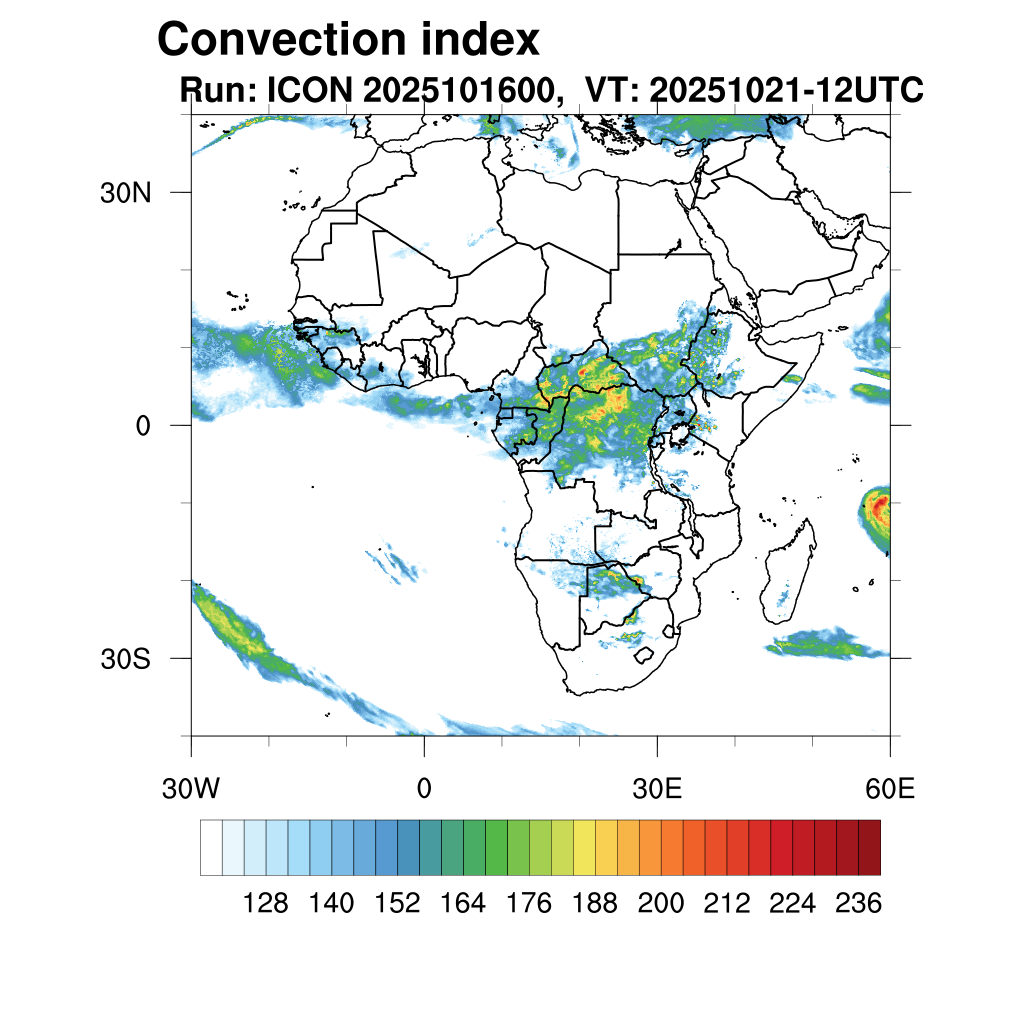 Convection index
Run: ICON 2025101600, VT: 20251021-12UTC

30N
0
30S

30W
0
30E
60E

128 140 152 164 176 188 200 212 224 236